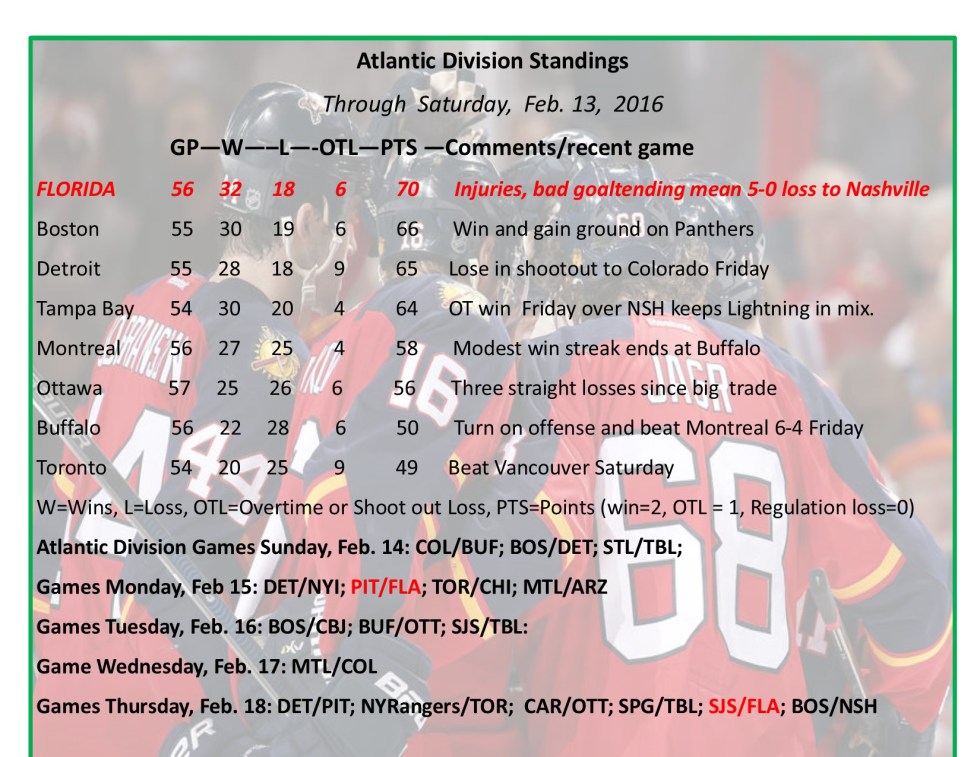 Atlantic Division Standings

Through Saturday, Feb. 13, 2016

| | GP | W | L | OTL | PTS | Comments/recent game |
|---|---|---|---|---|---|---|
| FLORIDA | 56 | 32 | 18 | 6 | 70 | Injuries, bad goaltending mean 5-0 loss to Nashville |
| Boston | 55 | 30 | 19 | 6 | 66 | Win and gain ground on Panthers |
| Detroit | 55 | 28 | 18 | 9 | 65 | Lose in shootout to Colorado Friday |
| Tampa Bay | 54 | 30 | 20 | 4 | 64 | OT win Friday over NSH keeps Lightning in mix. |
| Montreal | 56 | 27 | 25 | 4 | 58 | Modest win streak ends at Buffalo |
| Ottawa | 57 | 25 | 26 | 6 | 56 | Three straight losses since big trade |
| Buffalo | 56 | 22 | 28 | 6 | 50 | Turn on offense and beat Montreal 6-4 Friday |
| Toronto | 54 | 20 | 25 | 9 | 49 | Beat Vancouver Saturday |

W=Wins, L=Loss, OTL=Overtime or Shoot out Loss, PTS=Points (win=2, OTL = 1, Regulation loss=0)

Atlantic Division Games Sunday, Feb. 14: COL/BUF; BOS/DET; STL/TBL;

Games Monday, Feb 15: DET/NYI; PIT/FLA; TOR/CHI; MTL/ARZ

Games Tuesday, Feb. 16: BOS/CBJ; BUF/OTT; SJS/TBL:

Game Wednesday, Feb. 17: MTL/COL

Games Thursday, Feb. 18: DET/PIT; NYRangers/TOR; CAR/OTT; SPG/TBL; SJS/FLA; BOS/NSH